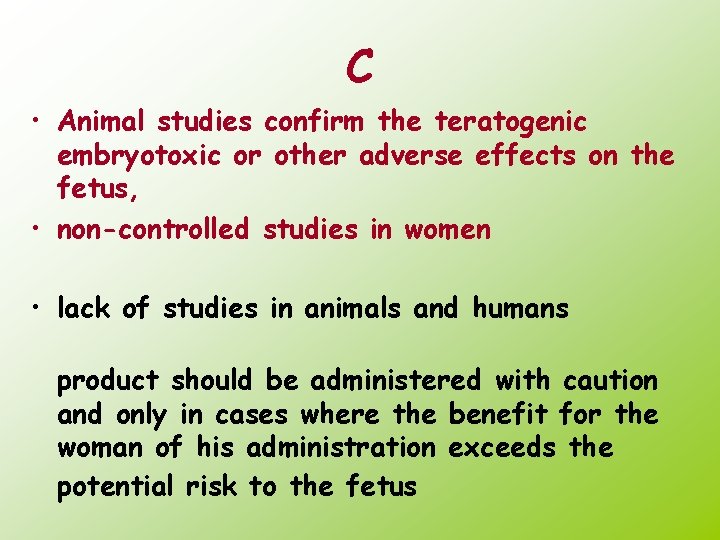 C

• Animal studies confirm the teratogenic embryotoxic or other adverse effects on the fetus,

• non-controlled studies in women

• lack of studies in animals and humans

product should be administered with caution and only in cases where the benefit for the woman of his administration exceeds the potential risk to the fetus